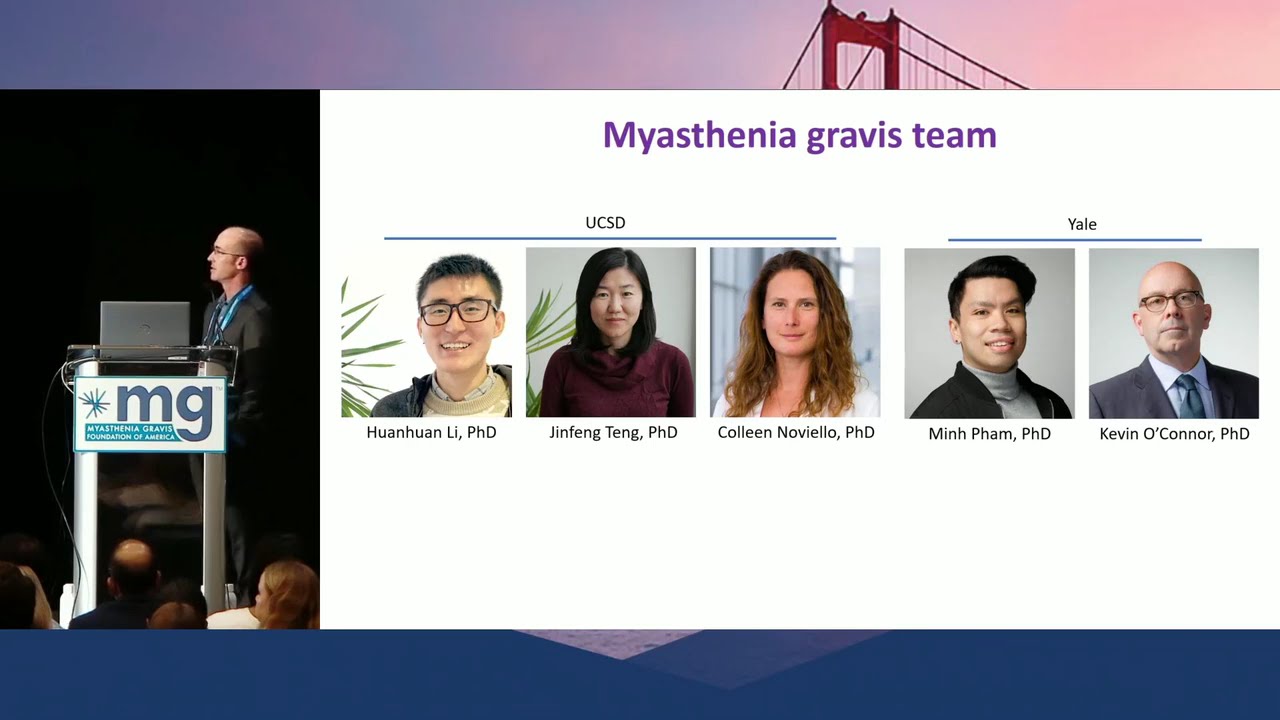 mg
MYASTHENIA GRAVIS FOUNDATION OF AMERICA

Myasthenia gravis team

UCSD

Yale

Huanhuan Li, PhD

Jinfeng Teng, PhD

Colleen Noviello, PhD

Minh Pham, PhD

Kevin O'Connor, PhD